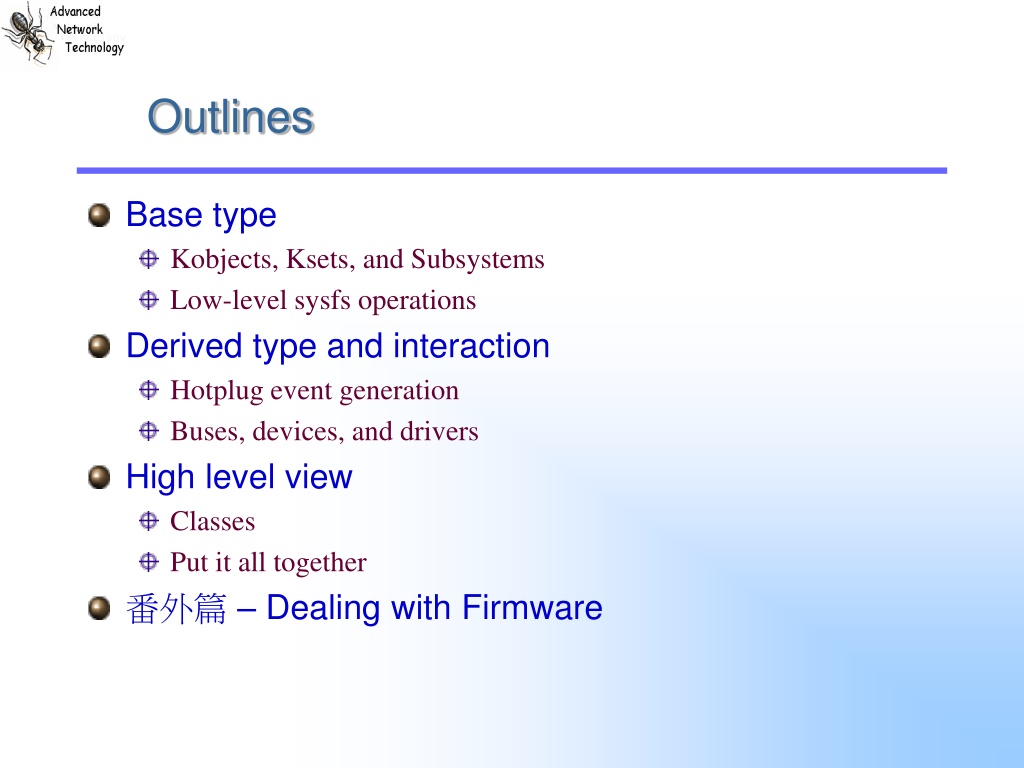 Advanced Network Technology

Outlines

Base type

Kobjects, Ksets, and Subsystems

Low-level sysfs operations

Derived type and interaction

Hotplug event generation

Buses, devices, and drivers

High level view

Classes

Put it all together

番外篇 – Dealing with Firmware